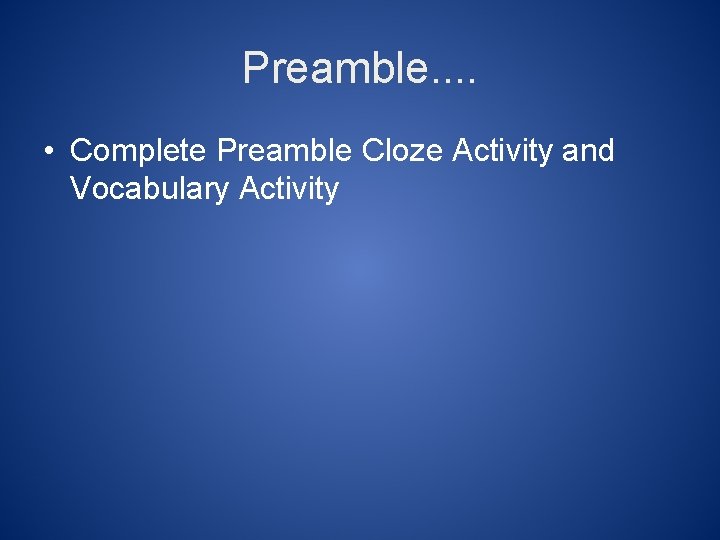 Preamble....

• Complete Preamble Cloze Activity and Vocabulary Activity